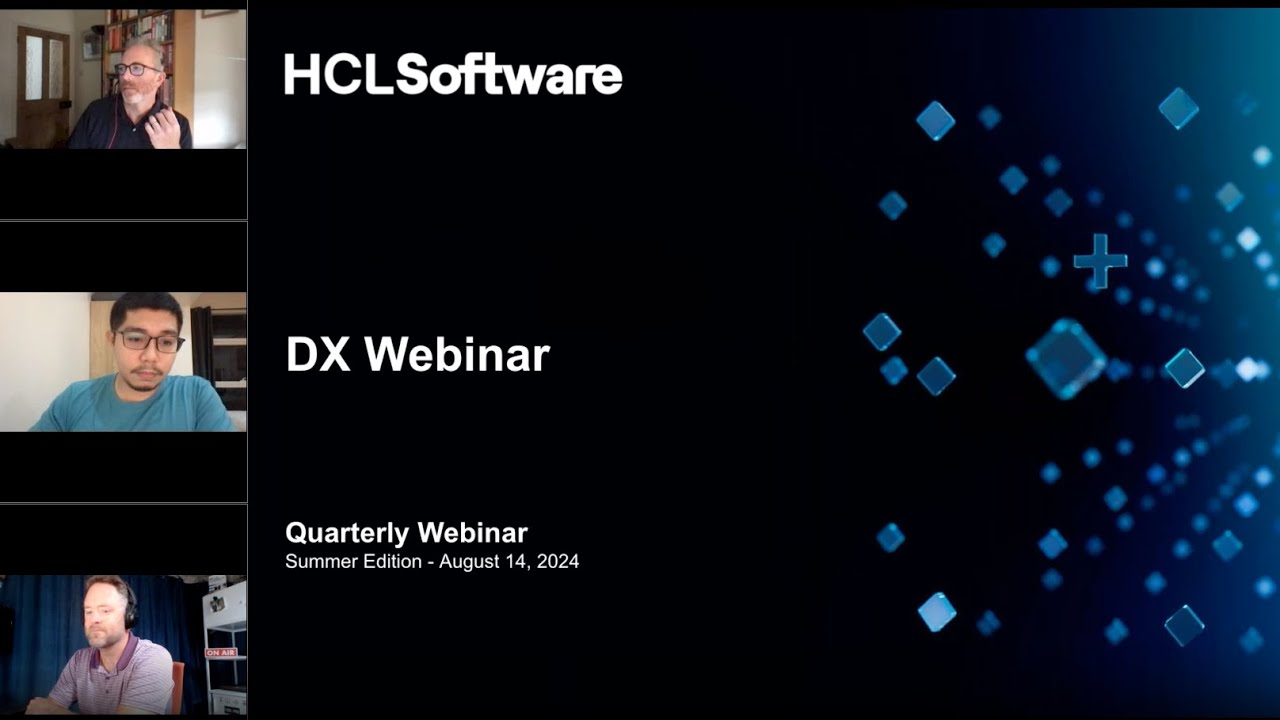 HCLSoftware

DX Webinar

Quarterly Webinar
Summer Edition - August 14, 2024

ON AIR